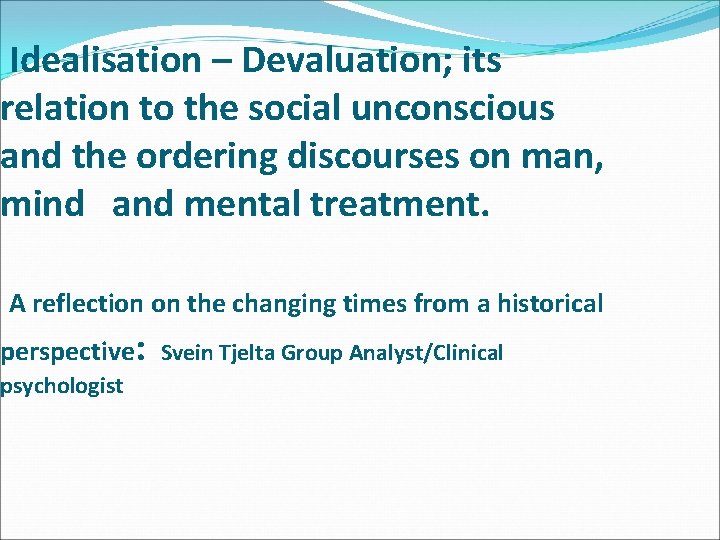 Idealisation – Devaluation; its relation to the social unconscious and the ordering discourses on man, mind and mental treatment.

A reflection on the changing times from a historical perspective: Svein Tjelta Group Analyst/Clinical psychologist